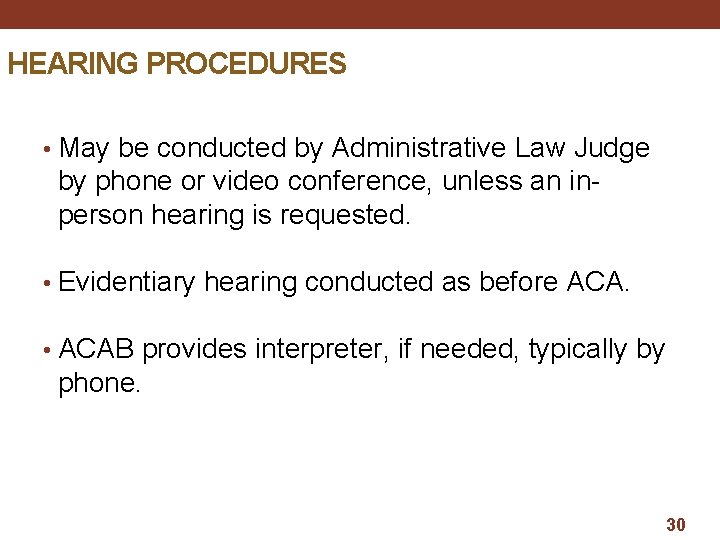 HEARING PROCEDURES

• May be conducted by Administrative Law Judge by phone or video conference, unless an in-person hearing is requested.

• Evidentiary hearing conducted as before ACA.

• ACAB provides interpreter, if needed, typically by phone.

30